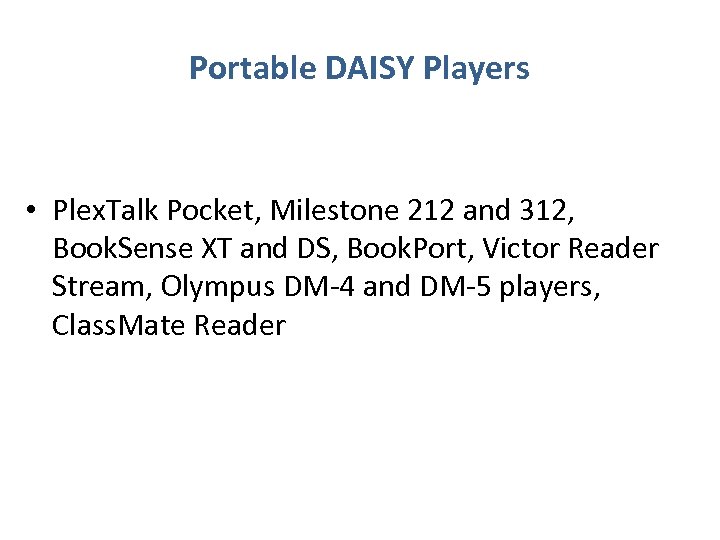 Portable DAISY Players

• PlexTalk Pocket, Milestone 212 and 312, BookSense XT and DS, BookPort, Victor Reader Stream, Olympus DM-4 and DM-5 players, ClassMate Reader